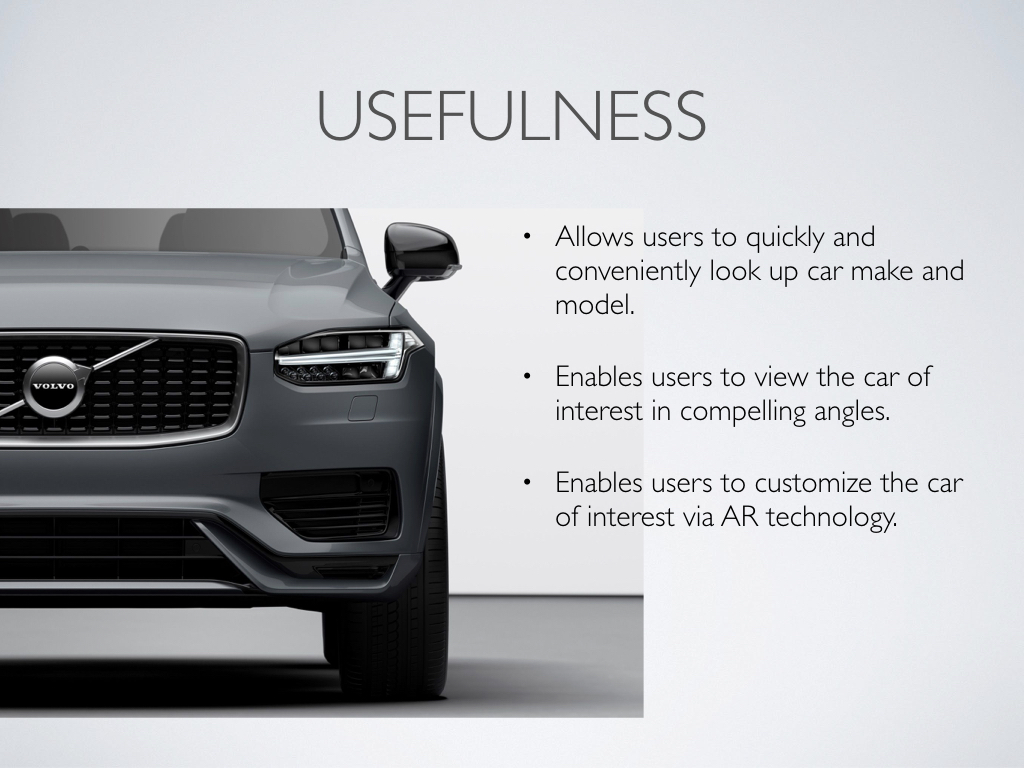 USEFULNESS

VOLVO

• Allows users to quickly and conveniently look up car make and model.

• Enables users to view the car of interest in compelling angles.

• Enables users to customize the car of interest via AR technology.